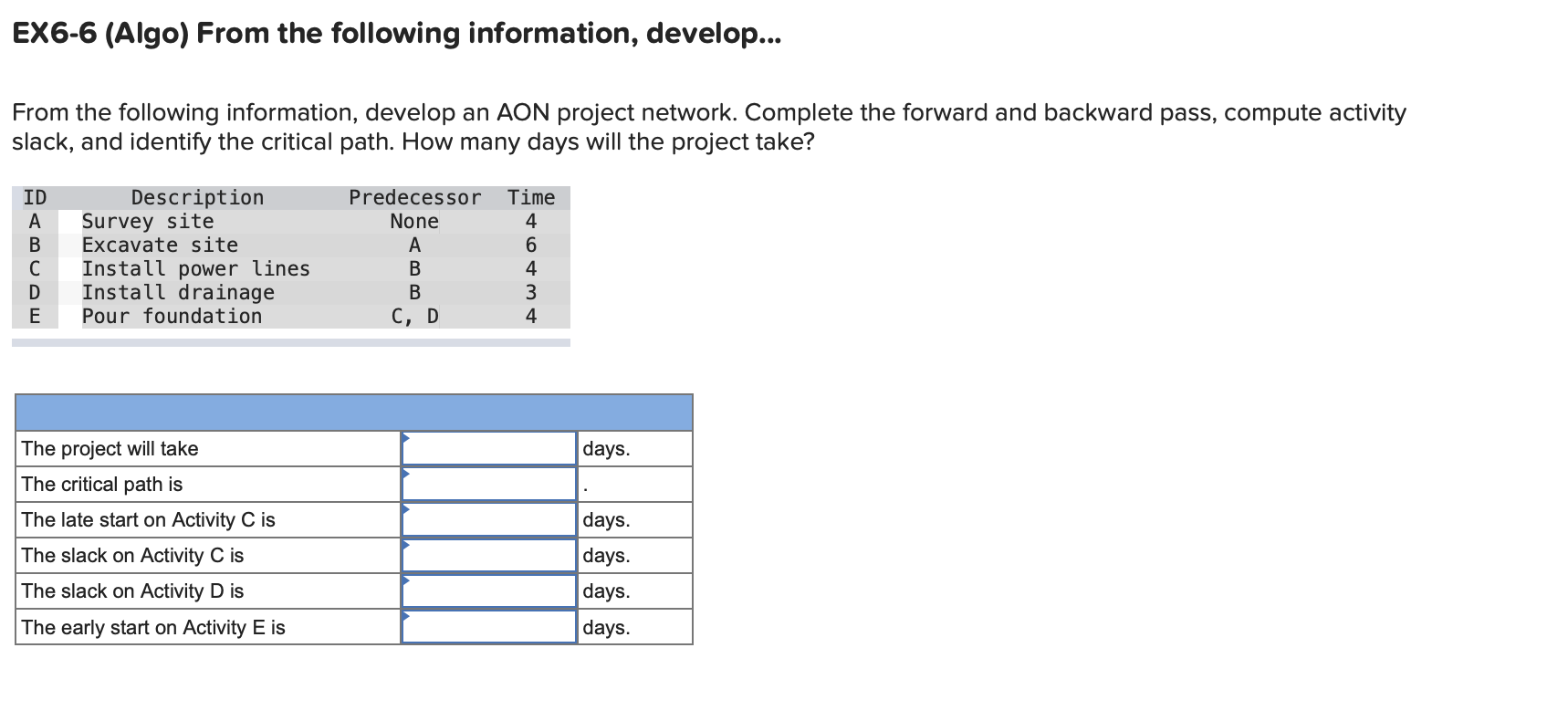 EX6-6 (Algo) From the following information, develop...

From the following information, develop an AON project network. Complete the forward and backward pass, compute activity slack, and identify the critical path. How many days will the project take?

| ID | Description | Predecessor | Time |
|---|---|---|---|
| A | Survey site | None | 4 |
| B | Excavate site | A | 6 |
| C | Install power lines | B | 4 |
| D | Install drainage | B | 3 |
| E | Pour foundation | C, D | 4 |

| | | |
|---|---|---|
| The project will take | | days. |
| The critical path is | | . |
| The late start on Activity C is | | days. |
| The slack on Activity C is | | days. |
| The slack on Activity D is | | days. |
| The early start on Activity E is | | days. |